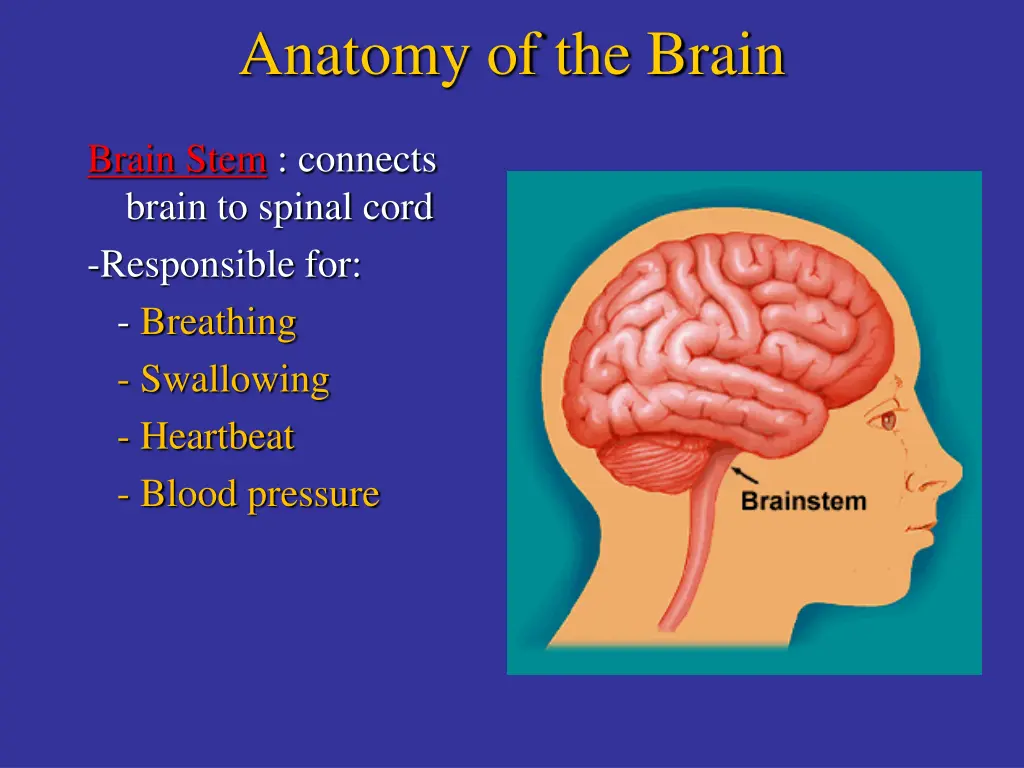 Anatomy of the Brain

Brain Stem : connects brain to spinal cord

-Responsible for:

- Breathing

- Swallowing

- Heartbeat

- Blood pressure

Brainstem